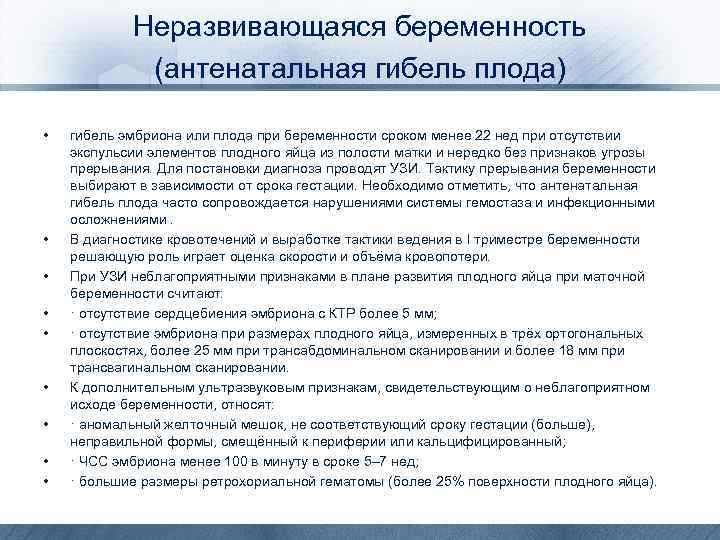 Неразвивающаяся беременность (антенатальная гибель плода)

• гибель эмбриона или плода при беременности сроком менее 22 нед при отсутствии экспульсии элементов плодного яйца из полости матки и нередко без признаков угрозы прерывания. Для постановки диагноза проводят УЗИ. Тактику прерывания беременности выбирают в зависимости от срока гестации. Необходимо отметить, что антенатальная гибель плода часто сопровождается нарушениями системы гемостаза и инфекционными осложнениями .
• В диагностике кровотечений и выработке тактики ведения в I триместре беременности решающую роль играет оценка скорости и объёма кровопотери.
• При УЗИ неблагоприятными признаками в плане развития плодного яйца при маточной беременности считают:
• · отсутствие сердцебиения эмбриона с КТР более 5 мм;
• · отсутствие эмбриона при размерах плодного яйца, измеренных в трёх ортогональных плоскостях, более 25 мм при трансабдоминальном сканировании и более 18 мм при трансвагинальном сканировании.
• К дополнительным ультразвуковым признакам, свидетельствующим о неблагоприятном исходе беременности, относят:
• · аномальный желточный мешок, не соответствующий сроку гестации (больше), неправильной формы, смещённый к периферии или кальцифицированный;
• · ЧСС эмбриона менее 100 в минуту в сроке 5–7 нед;
• · большие размеры ретрохориальной гематомы (более 25% поверхности плодного яйца).